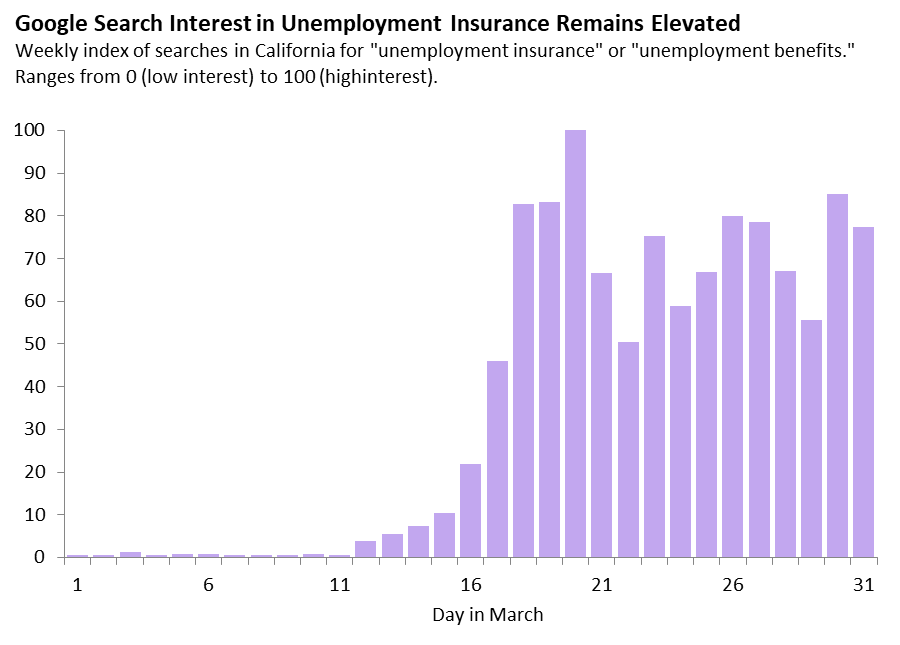 Google Search Interest in Unemployment Insurance Remains Elevated
Weekly index of searches in California for "unemployment insurance" or "unemployment benefits." Ranges from 0 (low interest) to 100 (highinterest).

100
90
80
70
60
50
40
30
20
10
0

1
6
11
16
21
26
31
Day in March